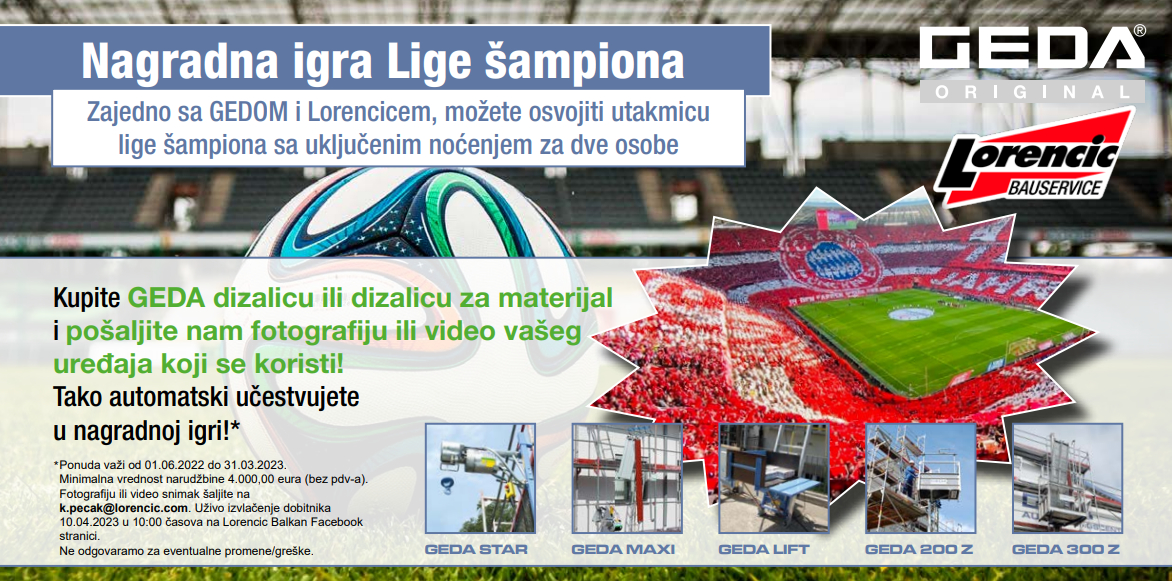 Nagradna igra Lige šampiona

Zajedno sa GEDOM i Lorencicem, možete osvojiti utakmicu lige šampiona sa uključenim noćenjem za dve osobe

GEDA® ORIGINAL

Lorencic BAUSERVICE

Kupite GEDA dizalicu ili dizalicu za materijal i pošaljite nam fotografiju ili video vašeg uređaja koji se koristi! Tako automatski učestvujete u nagradnoj igri!*

*Ponuda važi od 01.06.2022 do 31.03.2023. Minimalna vrednost narudžbine 4.000,00 eura (bez pdv-a). Fotografiju ili video snimak šaljite na k.pecak@lorencic.com. Uživo izvlačenje dobitnika 10.04.2023 u 10:00 časova na Lorencic Balkan Facebook stranici. Ne odgovaramo za eventualne promene/greške.

GEDA STAR

GEDA MAXI

GEDA LIFT

GEDA 200 Z

GEDA 300 Z